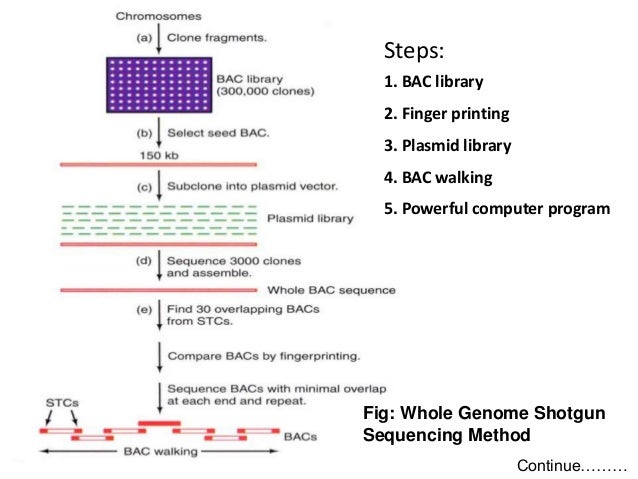 Chromosomes

(a) Clone fragments.

BAC library (300,000 clones)

(b) Select seed BAC.

150 kb

(c) Subclone into plasmid vector.

Plasmid library

(d) Sequence 3000 clones and assemble.

Whole BAC sequence

(e) Find 30 overlapping BACs from STCs.

Compare BACs by fingerprinting.

Sequence BACs with minimal overlap at each end and repeat.

STCs

BACs

BAC walking

Steps:

1. BAC library

2. Finger printing

3. Plasmid library

4. BAC walking

5. Powerful computer program

Fig: Whole Genome Shotgun Sequencing Method

Continue………